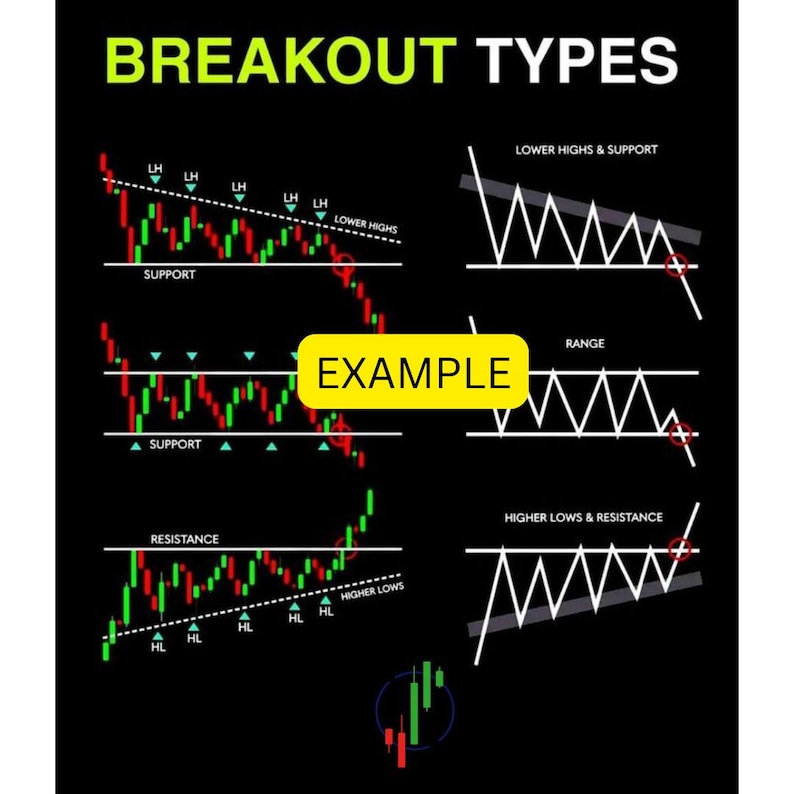 BREAKOUT TYPES

LH LH LH LH LH
LOWER HIGHS
SUPPORT

LOWER HIGHS & SUPPORT

EXAMPLE

SUPPORT

RANGE

RESISTANCE
HIGHER LOWS
HL HL HL HL HL

HIGHER LOWS & RESISTANCE